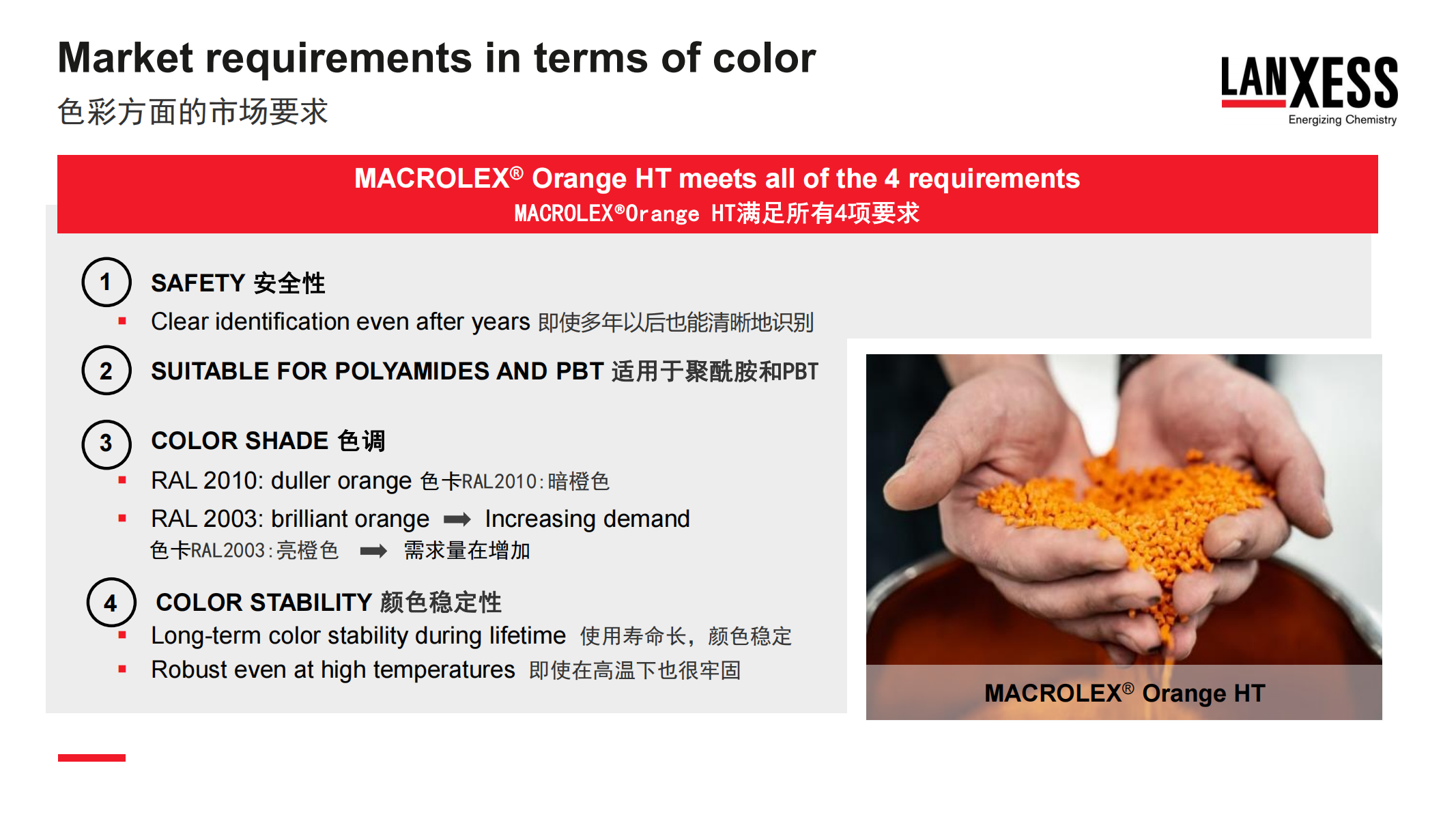 Market requirements in terms of color
色彩方面的市场要求

LANXESS
Energizing Chemistry

MACROLEX® Orange HT meets all of the 4 requirements
MACROLEX®Orange HT满足所有4项要求

1 SAFETY 安全性
▪ Clear identification even after years 即使多年以后也能清晰地识别

2 SUITABLE FOR POLYAMIDES AND PBT 适用于聚酰胺和PBT

3 COLOR SHADE 色调
▪ RAL 2010: duller orange 色卡RAL2010：暗橙色
▪ RAL 2003: brilliant orange ➡ Increasing demand
色卡RAL2003：亮橙色 ➡ 需求量在增加

4 COLOR STABILITY 颜色稳定性
▪ Long-term color stability during lifetime 使用寿命长，颜色稳定
▪ Robust even at high temperatures 即使在高温下也很牢固

MACROLEX® Orange HT